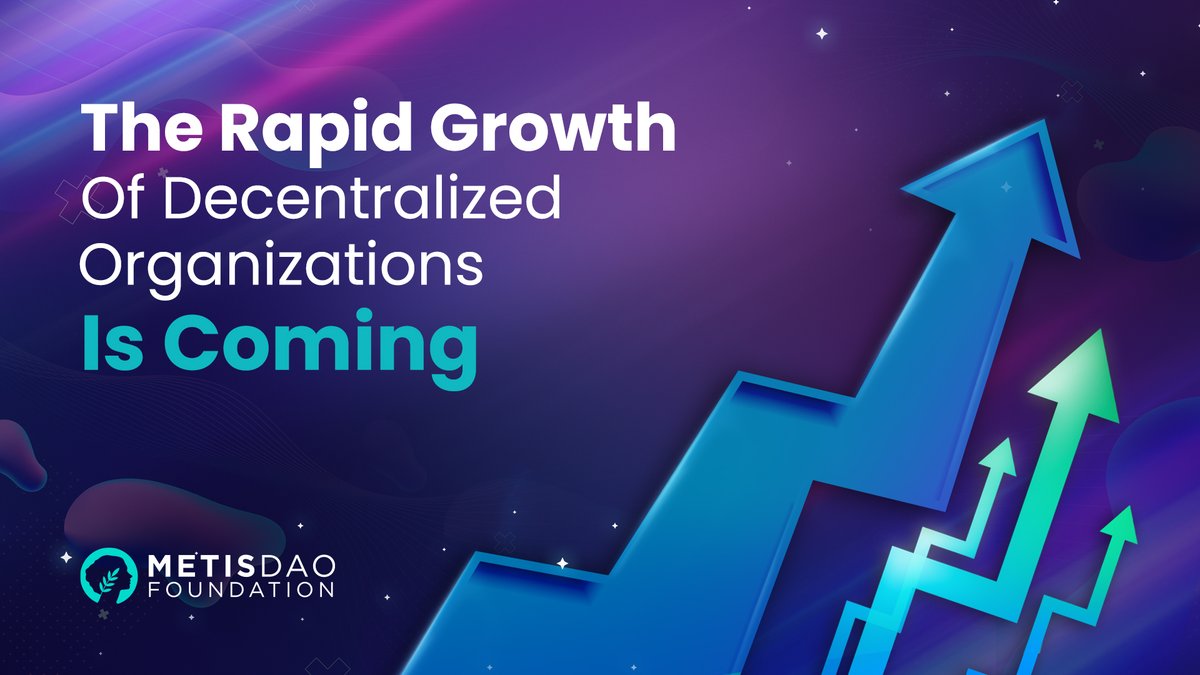 The Rapid Growth
Of Decentralized Organizations
Is Coming

METISDAO
FOUNDATION